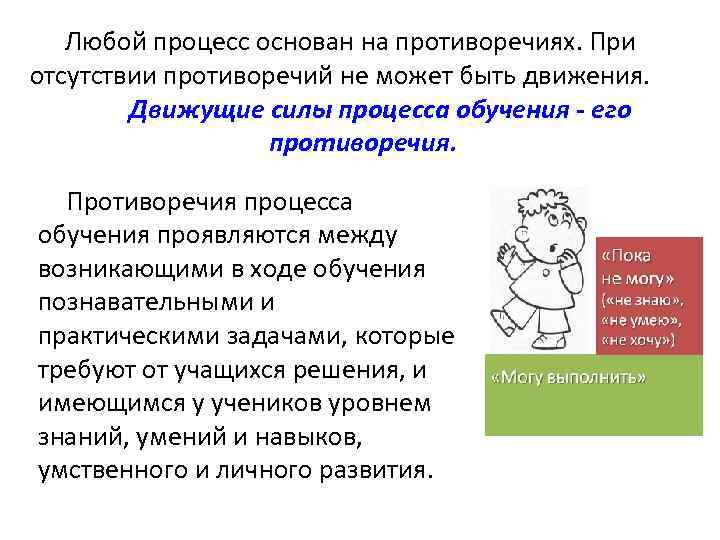 Любой процесс основан на противоречиях. При отсутствии противоречий не может быть движения.

Движущие силы процесса обучения - его противоречия.

Противоречия процесса обучения проявляются между возникающими в ходе обучения познавательными и практическими задачами, которые требуют от учащихся решения, и имеющимся у учеников уровнем знаний, умений и навыков, умственного и личного развития.

«Пока не могу» («не знаю», «не умею», «не хочу»)

«Могу выполнить»